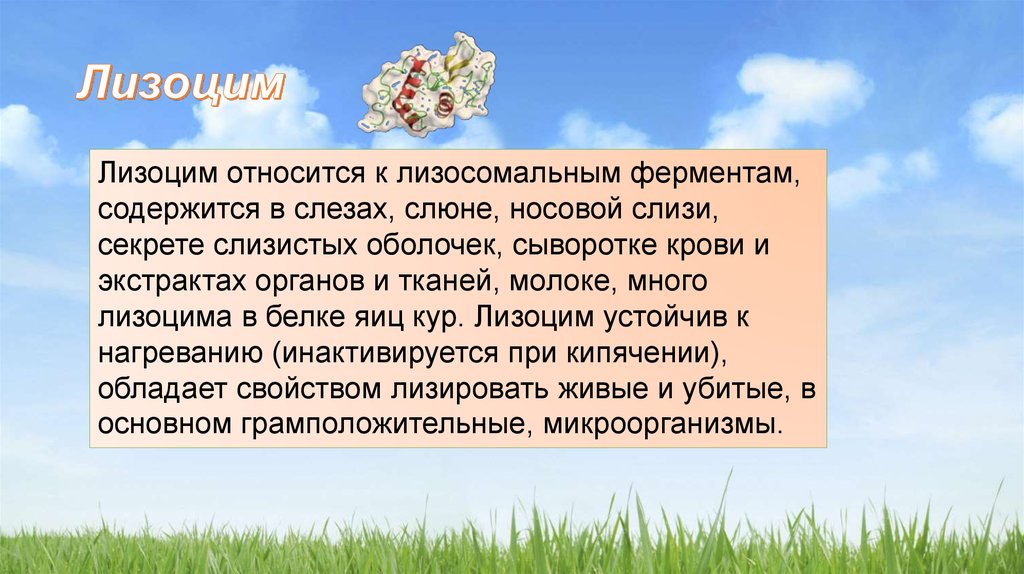 Лизоцим

Лизоцим относится к лизосомальным ферментам, содержится в слезах, слюне, носовой слизи, секрете слизистых оболочек, сыворотке крови и экстрактах органов и тканей, молоке, много лизоцима в белке яиц кур. Лизоцим устойчив к нагреванию (инактивируется при кипячении), обладает свойством лизировать живые и убитые, в основном грамположительные, микроорганизмы.